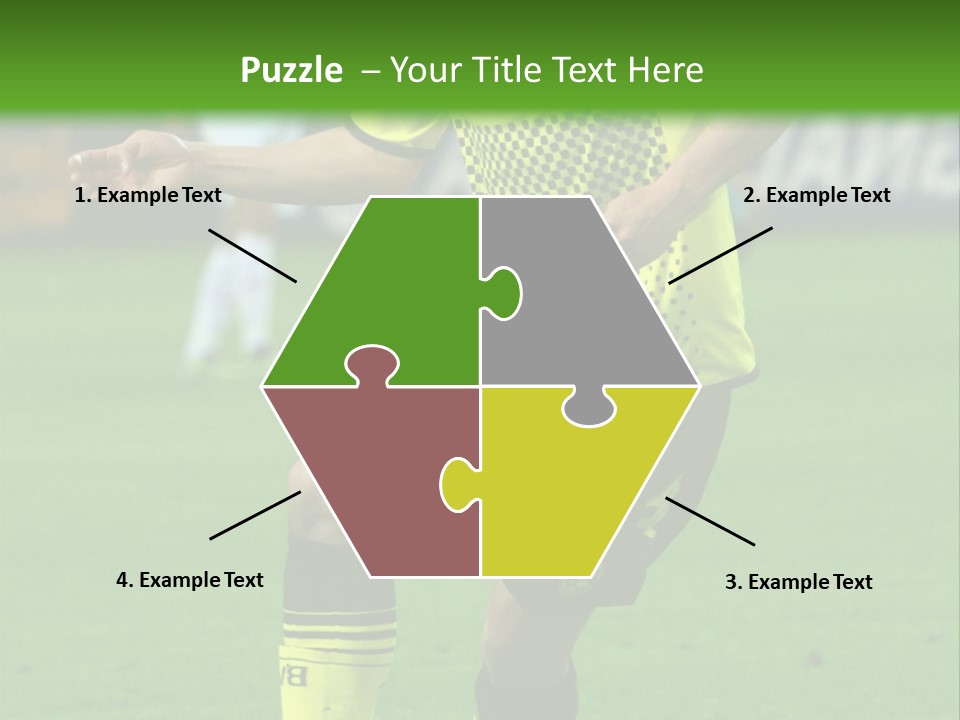 Puzzle – Your Title Text Here

1. Example Text

2. Example Text

4. Example Text

3. Example Text